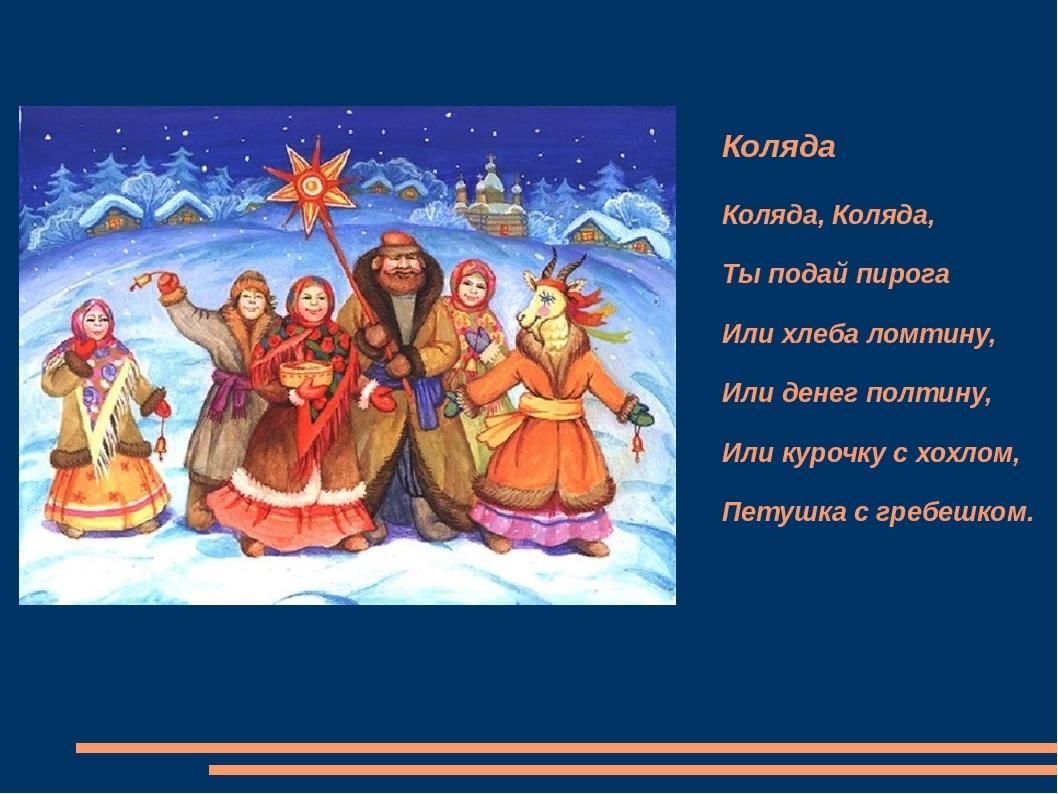 Коляда

Коляда, Коляда,

Ты подай пирога

Или хлеба ломтину,

Или денег полтину,

Или курочку с хохлом,

Петушка с гребешком.